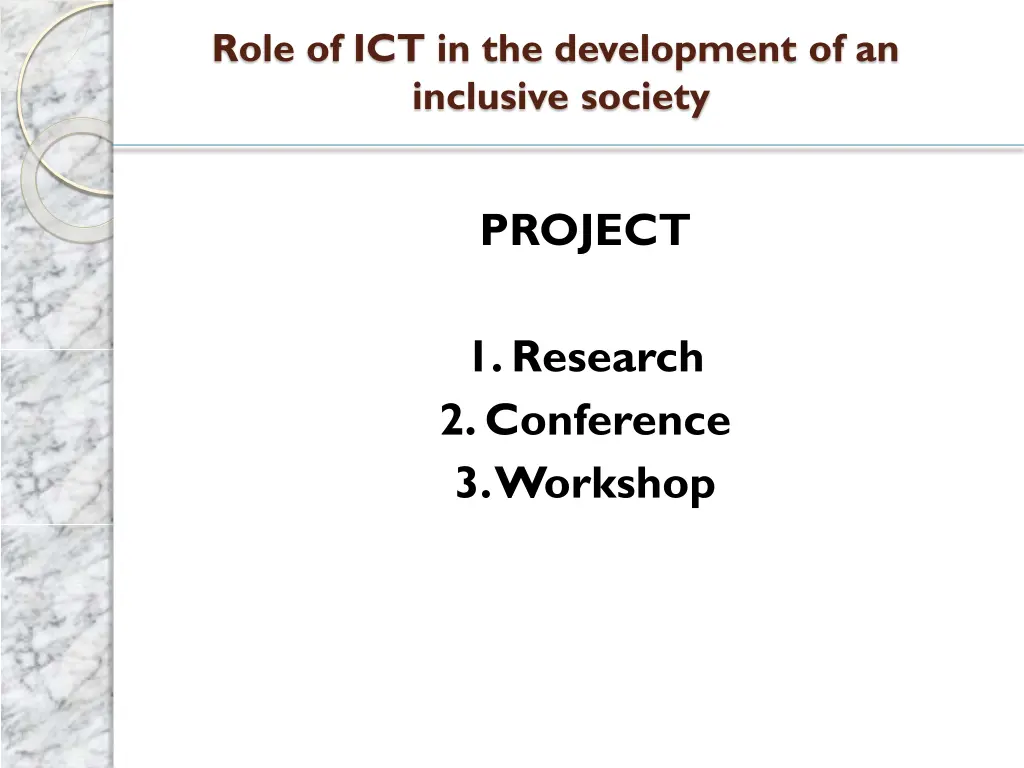 Role of ICT in the development of an inclusive society

PROJECT

1. Research
2. Conference
3. Workshop